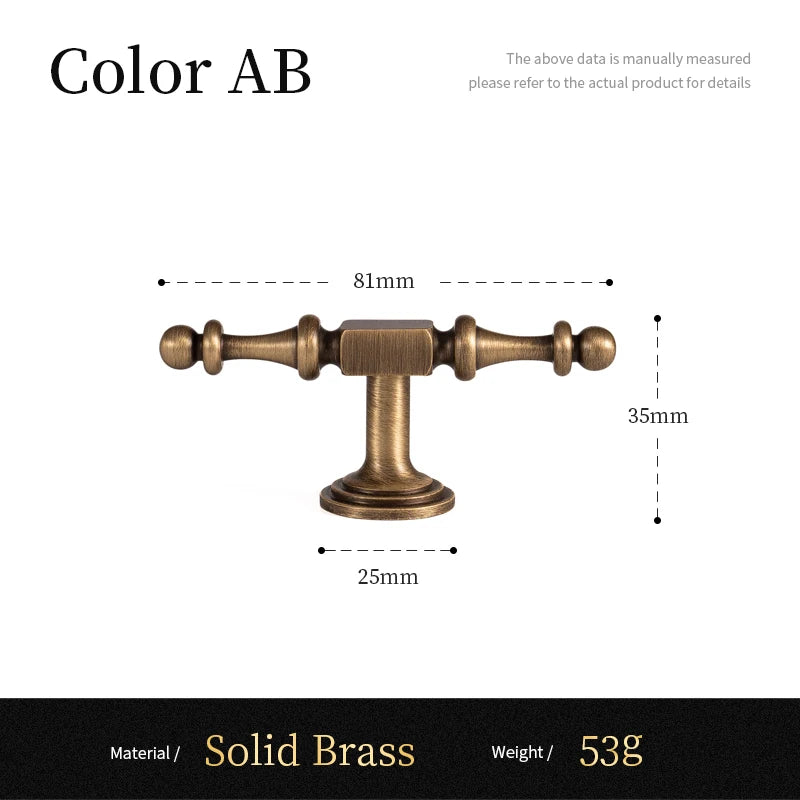 Color AB

The above data is manually measured
please refer to the actual product for details

81mm

35mm

25mm

Material / Solid Brass Weight / 53g